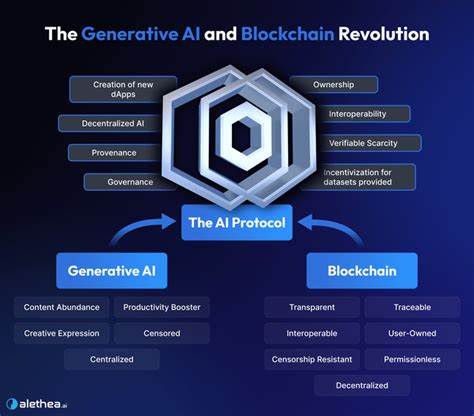 The Generative AI and Blockchain Revolution

Creation of new dApps

Decentralized AI

Provenance

Governance

Ownership

Interoperability

Verifiable Scarcity

Incentivization for datasets provided

The AI Protocol

Generative AI

Content Abundance

Productivity Booster

Creative Expression

Censored

Centralized

Blockchain

Transparent

Traceable

Interoperable

User-Owned

Censorship Resistant

Permissionless

Decentralized

alethea.ai